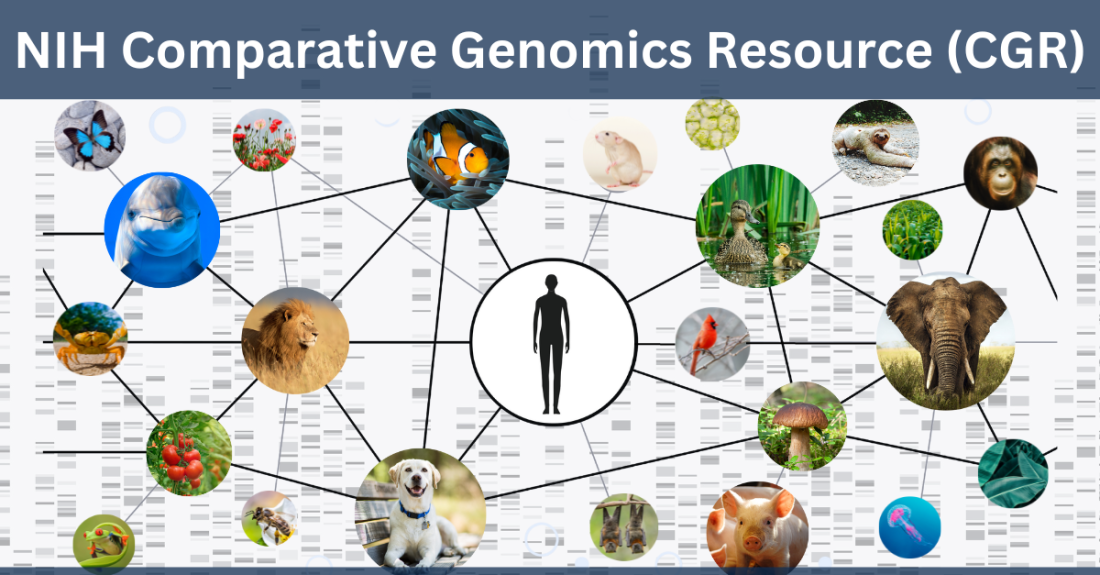 NIH Comparative Genomics Resource (CGR)